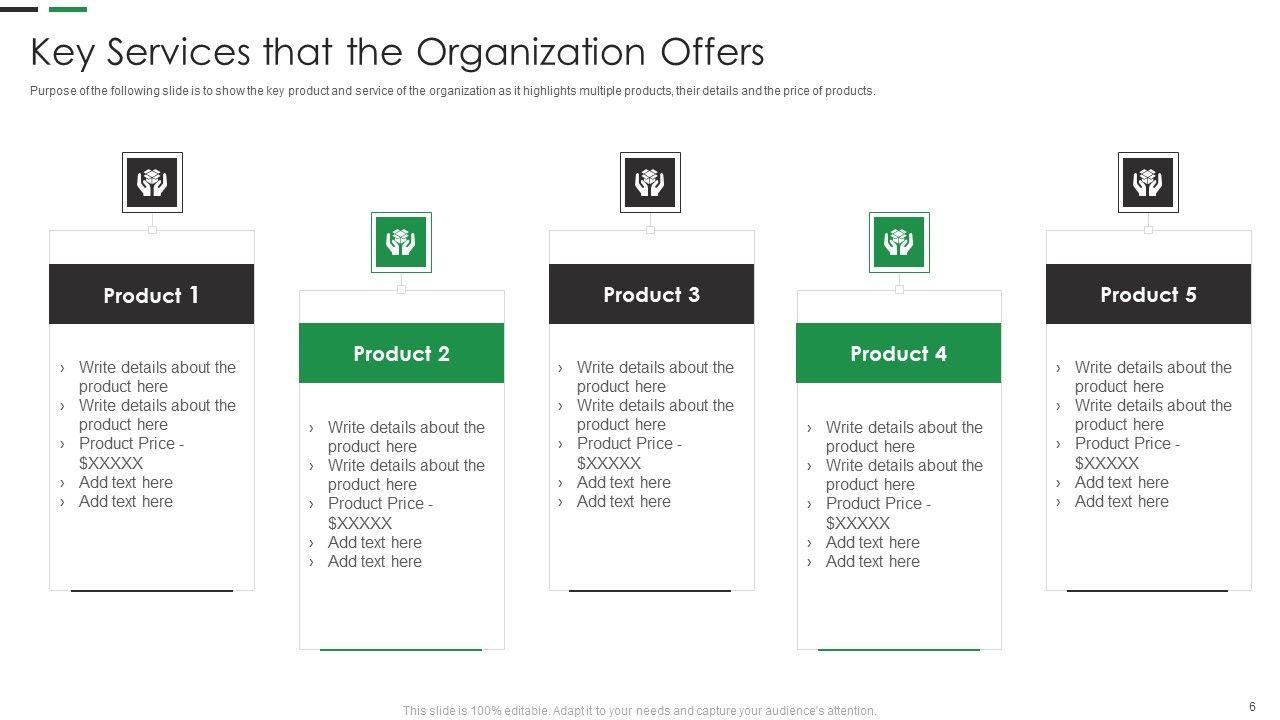 Key Services that the Organization Offers

Purpose of the following slide is to show the key product and service of the organization as it highlights multiple products, their details and the price of products.

Product 1

› Write details about the product here
› Write details about the product here
› Product Price - $XXXXX
› Add text here
› Add text here

Product 2

› Write details about the product here
› Write details about the product here
› Product Price - $XXXXX
› Add text here
› Add text here

Product 3

› Write details about the product here
› Write details about the product here
› Product Price - $XXXXX
› Add text here
› Add text here

Product 4

› Write details about the product here
› Write details about the product here
› Product Price - $XXXXX
› Add text here
› Add text here

Product 5

› Write details about the product here
› Write details about the product here
› Product Price - $XXXXX
› Add text here
› Add text here

This slide is 100% editable. Adapt it to your needs and capture your audience's attention.

6